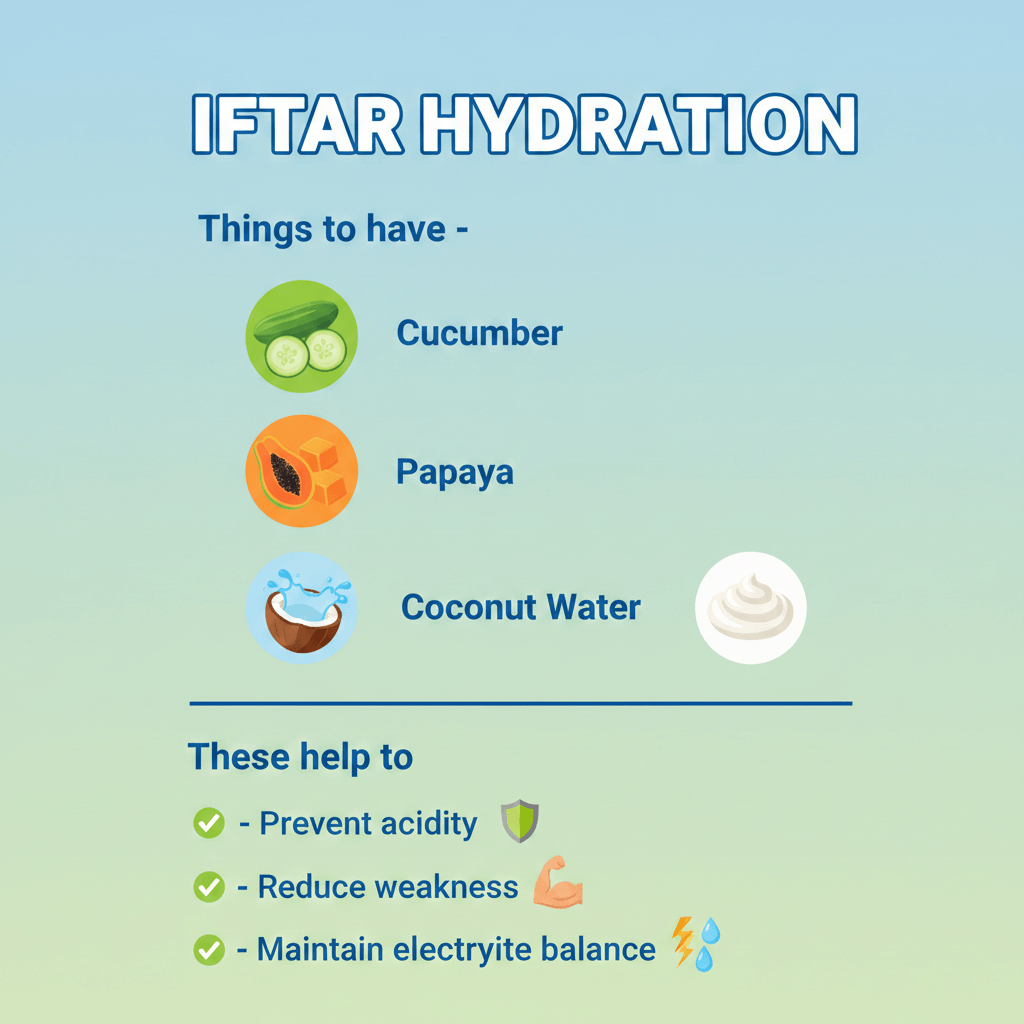 IFTAR HYDRATION

Things to have -

Cucumber

Papaya

Coconut Water

These help to

- Prevent acidity

- Reduce weakness

- Maintain electryite balance